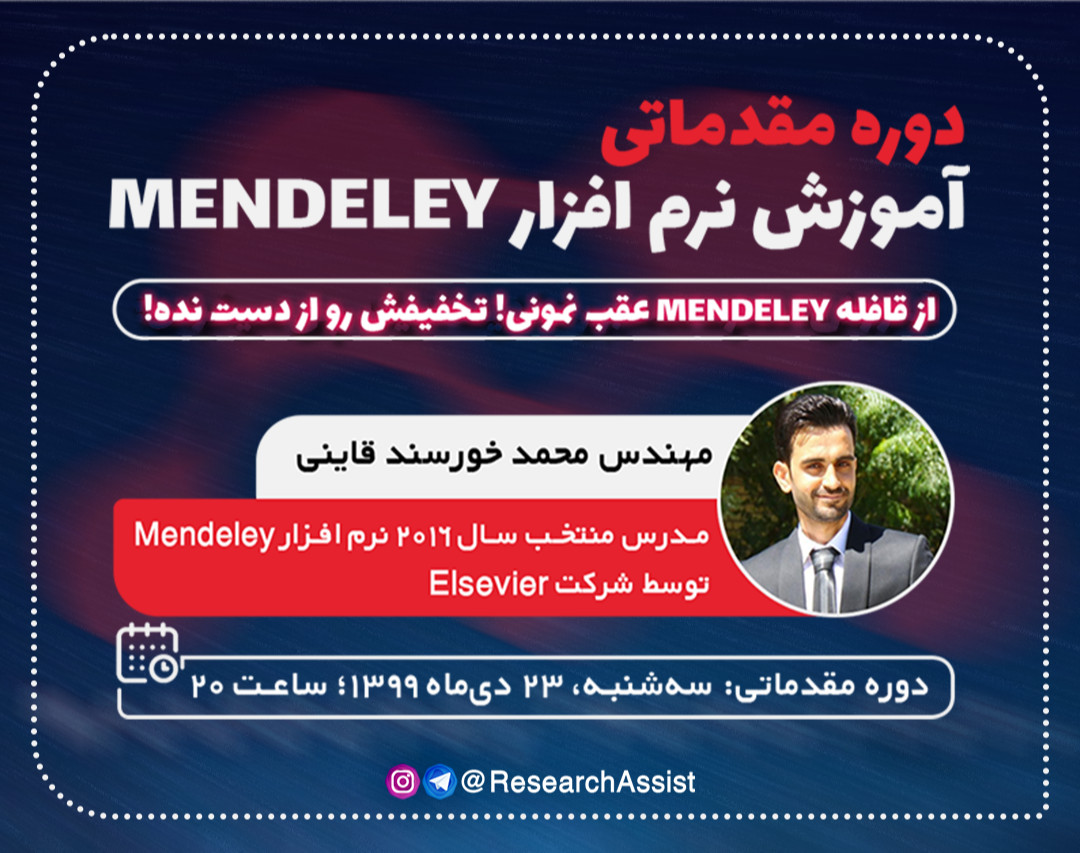 دوره مقدماتی
آموزش نرم افزار MENDELEY

از قافله MENDELEY عقب نمونی! تخفیفش رو از دست نده!

مهندس محمد خورسند قاینی

مدرس منتخب سال ۲۰۱۶ نرم افزار Mendeley توسط شرکت Elsevier

دوره مقدماتی: سه‌شنبه، ۲۳ دی‌ماه ۱۳۹۹؛ ساعت ۲۰

@ResearchAssist